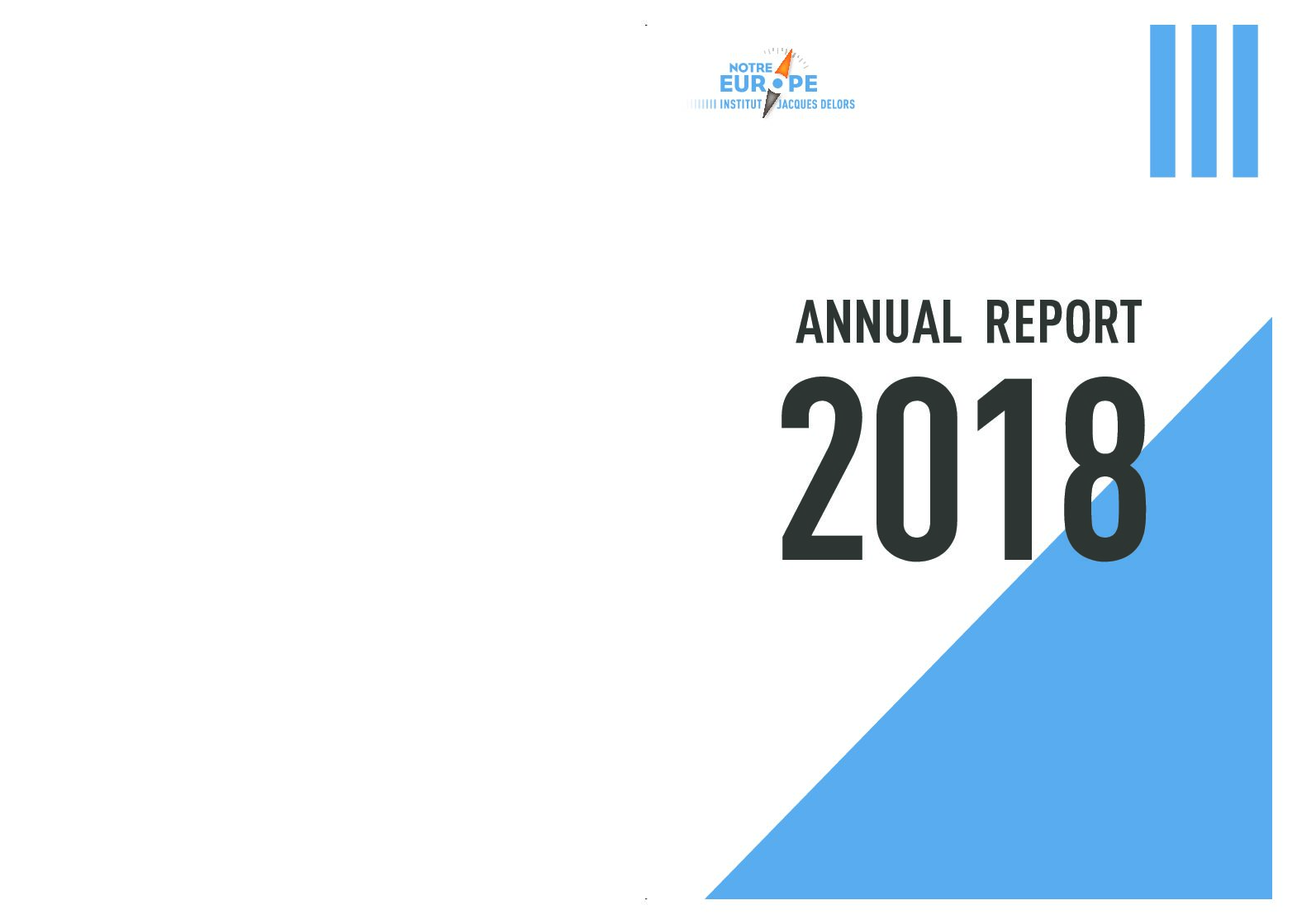 NOTRE
EUROPE
INSTITUT JACQUES DELORS

ANNUAL REPORT
2018